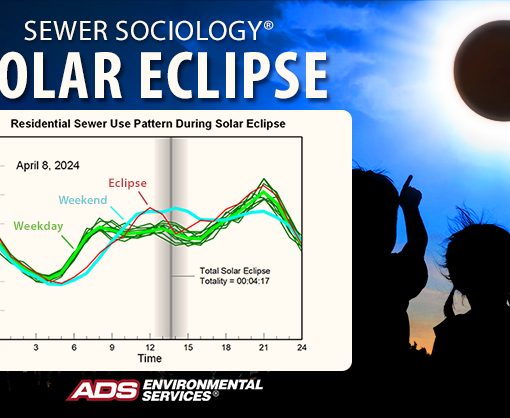 SEWER SOCIOLOGY®
OLAR ECLIPSE

Residential Sewer Use Pattern During Solar Eclipse

April 8, 2024

Eclipse
Weekend
Weekday

Total Solar Eclipse
Totality = 00:04:17

3 6 9 12 15 18 21 24
Time

ADS ENVIRONMENTAL SERVICES®